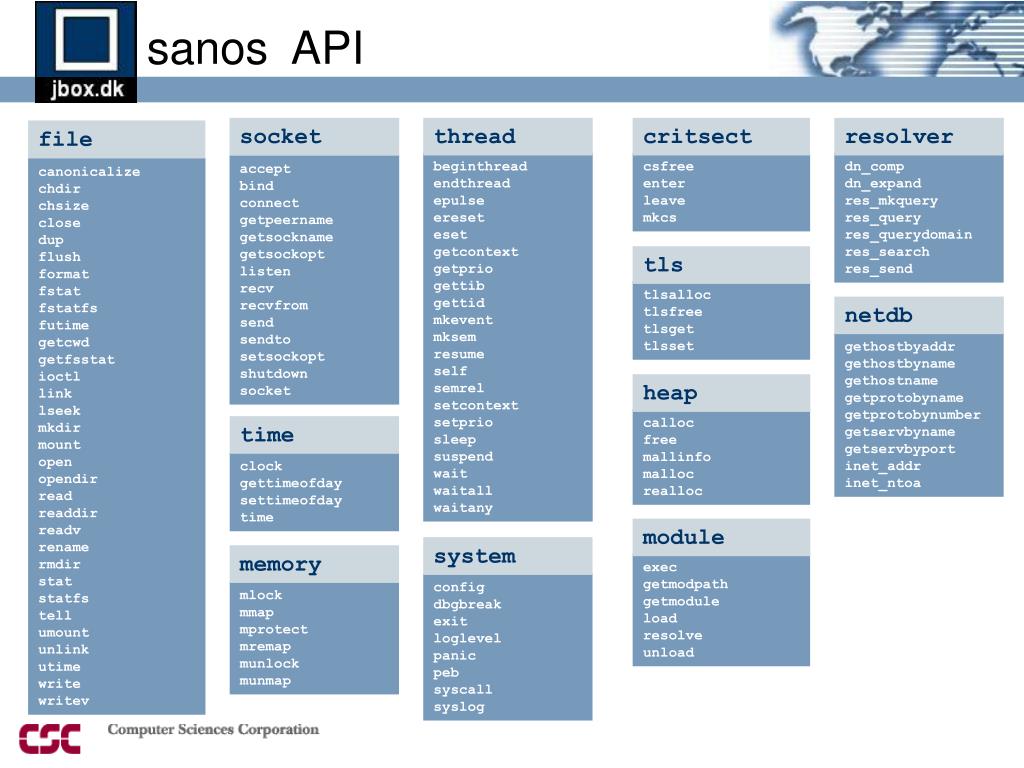 jbox.dk

sanos API

file
canonicalize
chdir
chsize
close
dup
flush
format
fstat
fstatfs
futime
getcwd
getfsstat
ioctl
link
lseek
mkdir
mount
open
opendir
read
readdir
readv
rename
rmdir
stat
statfs
tell
umount
unlink
utime
write
writev

socket
accept
bind
connect
getpeername
getsockname
getsockopt
listen
recv
recvfrom
send
sendto
setsockopt
shutdown
socket

time
clock
gettimeofday
settimeofday
time

memory
mlock
mmap
mprotect
mremap
munlock
munmap

thread
beginthread
endthread
epulse
ereset
eset
getcontext
getprio
gettib
gettid
mkevent
mksem
resume
self
semrel
setcontext
setprio
sleep
suspend
wait
waitall
waitany

system
config
dbgbreak
exit
loglevel
panic
peb
syscall
syslog

critsect
csfree
enter
leave
mkcs

tls
tlsalloc
tlsfree
tlsget
tlsset

heap
calloc
free
mallinfo
malloc
realloc

module
exec
getmodpath
getmodule
load
resolve
unload

resolver
dn_comp
dn_expand
res_mkquery
res_query
res_querydomain
res_search
res_send

netdb
gethostbyaddr
gethostbyname
gethostname
getprotobyname
getprotobynumber
getservbyname
getservbyport
inet_addr
inet_ntoa

CSC Computer Sciences Corporation